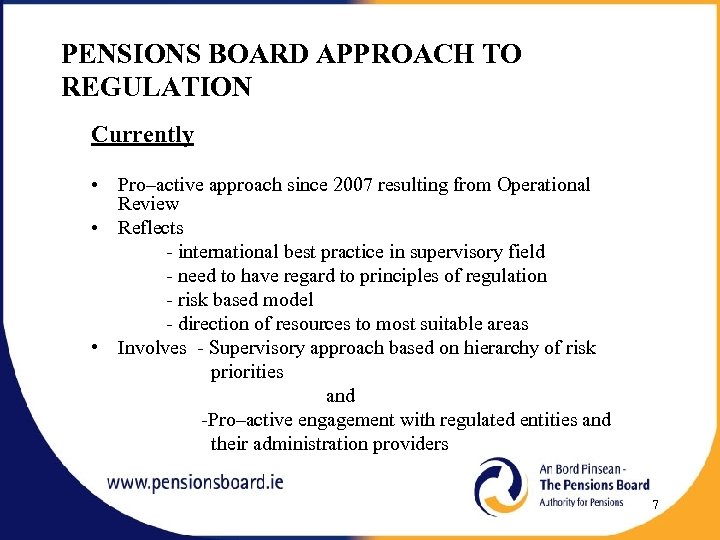 PENSIONS BOARD APPROACH TO REGULATION

Currently

• Pro–active approach since 2007 resulting from Operational Review
• Reflects
- international best practice in supervisory field
- need to have regard to principles of regulation
- risk based model
- direction of resources to most suitable areas
• Involves - Supervisory approach based on hierarchy of risk priorities
and
-Pro–active engagement with regulated entities and their administration providers

www.pensionsboard.ie

An Bord Pinsean -
The Pensions Board
Authority for Pensions

7